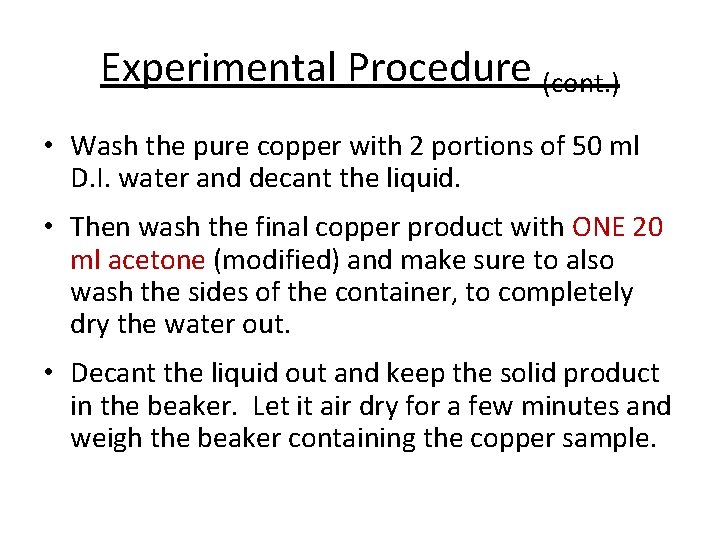 Experimental Procedure (cont.)

• Wash the pure copper with 2 portions of 50 ml D.I. water and decant the liquid.

• Then wash the final copper product with ONE 20 ml acetone (modified) and make sure to also wash the sides of the container, to completely dry the water out.

• Decant the liquid out and keep the solid product in the beaker. Let it air dry for a few minutes and weigh the beaker containing the copper sample.